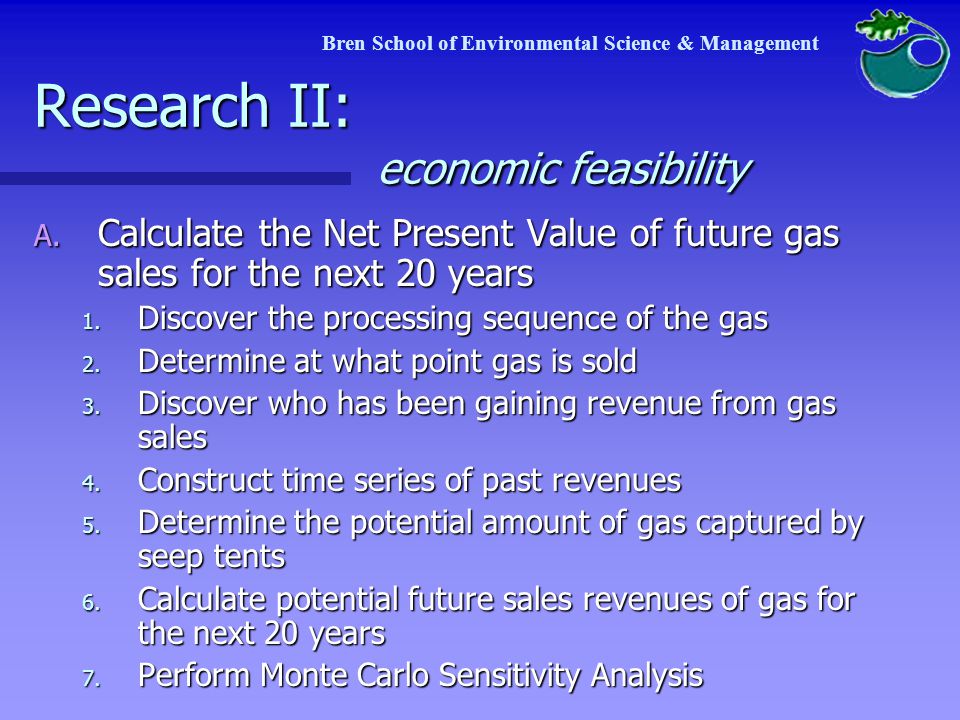 Bren School of Environmental Science & Management

Research II:

economic feasibility

A. Calculate the Net Present Value of future gas sales for the next 20 years

1. Discover the processing sequence of the gas
2. Determine at what point gas is sold
3. Discover who has been gaining revenue from gas sales
4. Construct time series of past revenues
5. Determine the potential amount of gas captured by seep tents
6. Calculate potential future sales revenues of gas for the next 20 years
7. Perform Monte Carlo Sensitivity Analysis